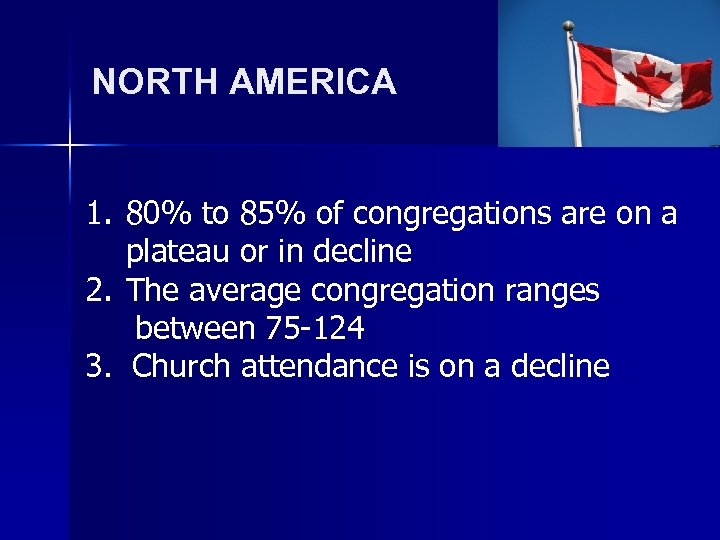 NORTH AMERICA

1. 80% to 85% of congregations are on a plateau or in decline
2. The average congregation ranges between 75-124
3. Church attendance is on a decline